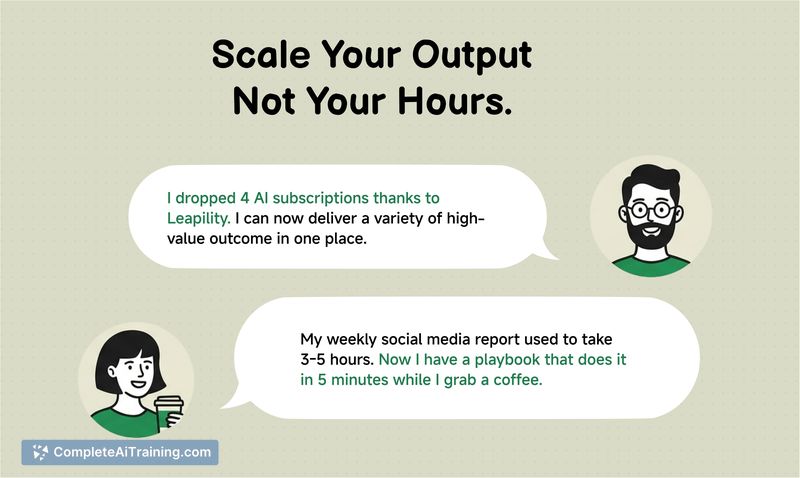 Scale Your Output Not Your Hours.

I dropped 4 AI subscriptions thanks to Leapility. I can now deliver a variety of high-value outcome in one place.

My weekly social media report used to take 3-5 hours. Now I have a playbook that does it in 5 minutes while I grab a coffee.

CompleteAiTraining.com